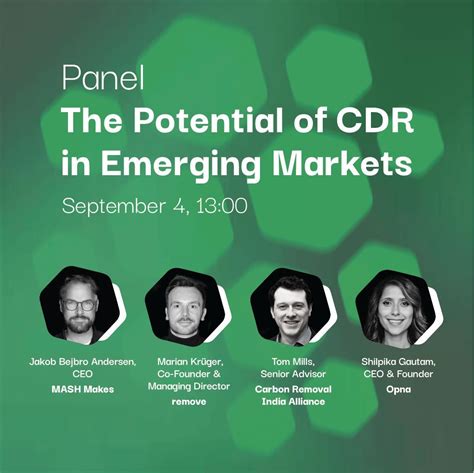 Panel
The Potential of CDR in Emerging Markets

September 4, 13:00

Jakob Bejbro Andersen, CEO
MASH Makes

Marian Krüger, Co-Founder & Managing Director
remove

Tom Mills, Senior Advisor
Carbon Removal India Alliance

Shilpika Gautam, CEO & Founder
Opna